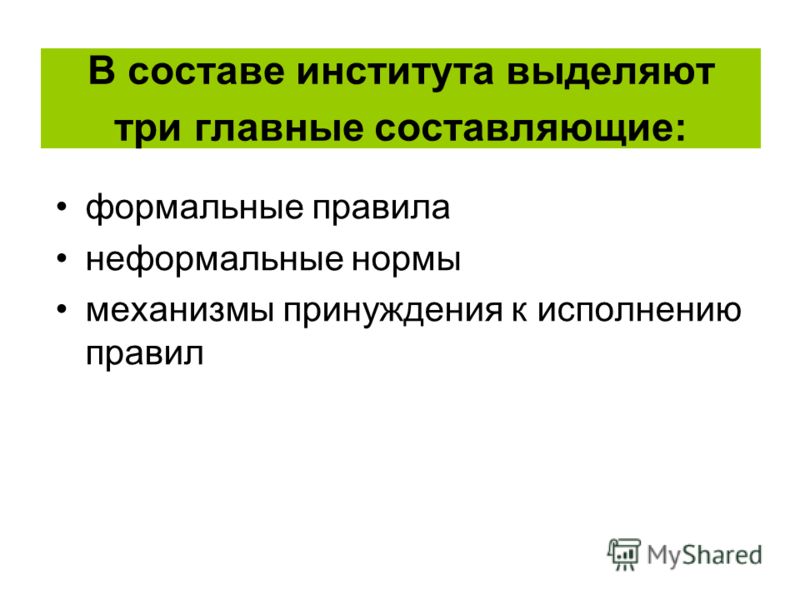 В составе института выделяют три главные составляющие:

• формальные правила
• неформальные нормы
• механизмы принуждения к исполнению правил

MyShared